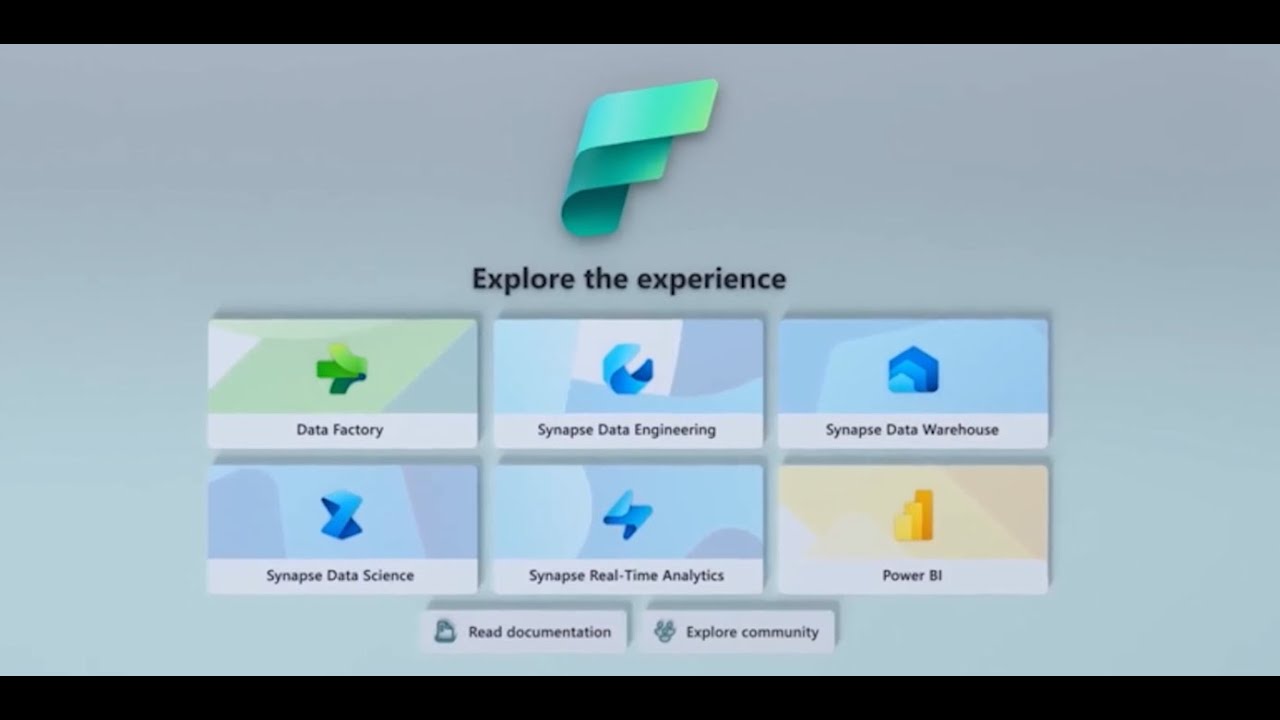 Explore the experience

Data Factory

Synapse Data Engineering

Synapse Data Warehouse

Synapse Data Science

Synapse Real-Time Analytics

Power BI

Read documentation

Explore community